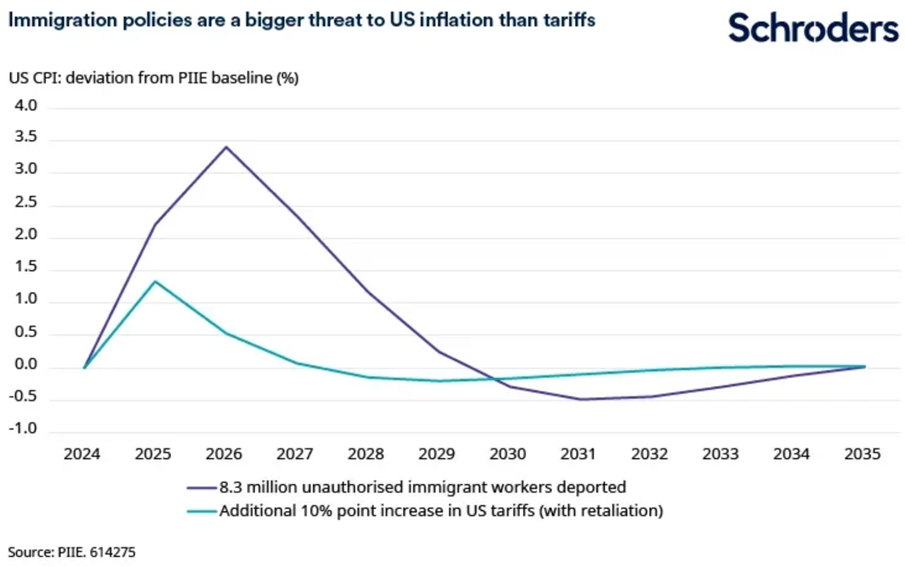 Immigration policies are a bigger threat to US inflation than tariffs

Schroders

US CPI: deviation from PIIE baseline (%)

4.0
3.5
3.0
2.5
2.0
1.5
1.0
0.5
0.0
-0.5
-1.0

2024 2025 2026 2027 2028 2029 2030 2031 2032 2033 2034 2035

8.3 million unauthorised immigrant workers deported
Additional 10% point increase in US tariffs (with retaliation)

Source: PIIE. 614275